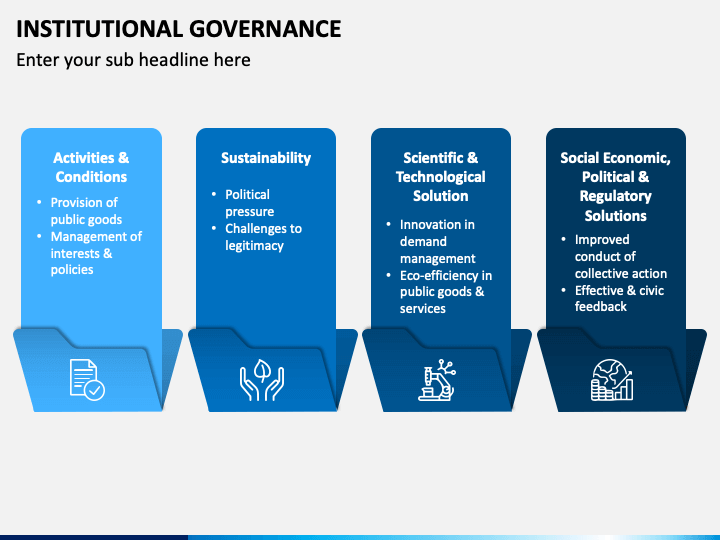 INSTITUTIONAL GOVERNANCE

Enter your sub headline here

Activities & Conditions

• Provision of public goods
• Management of interests & policies

Sustainability

• Political pressure
• Challenges to legitimacy

Scientific & Technological Solution

• Innovation in demand management
• Eco-efficiency in public goods & services

Social Economic, Political & Regulatory Solutions

• Improved conduct of collective action
• Effective & civic feedback